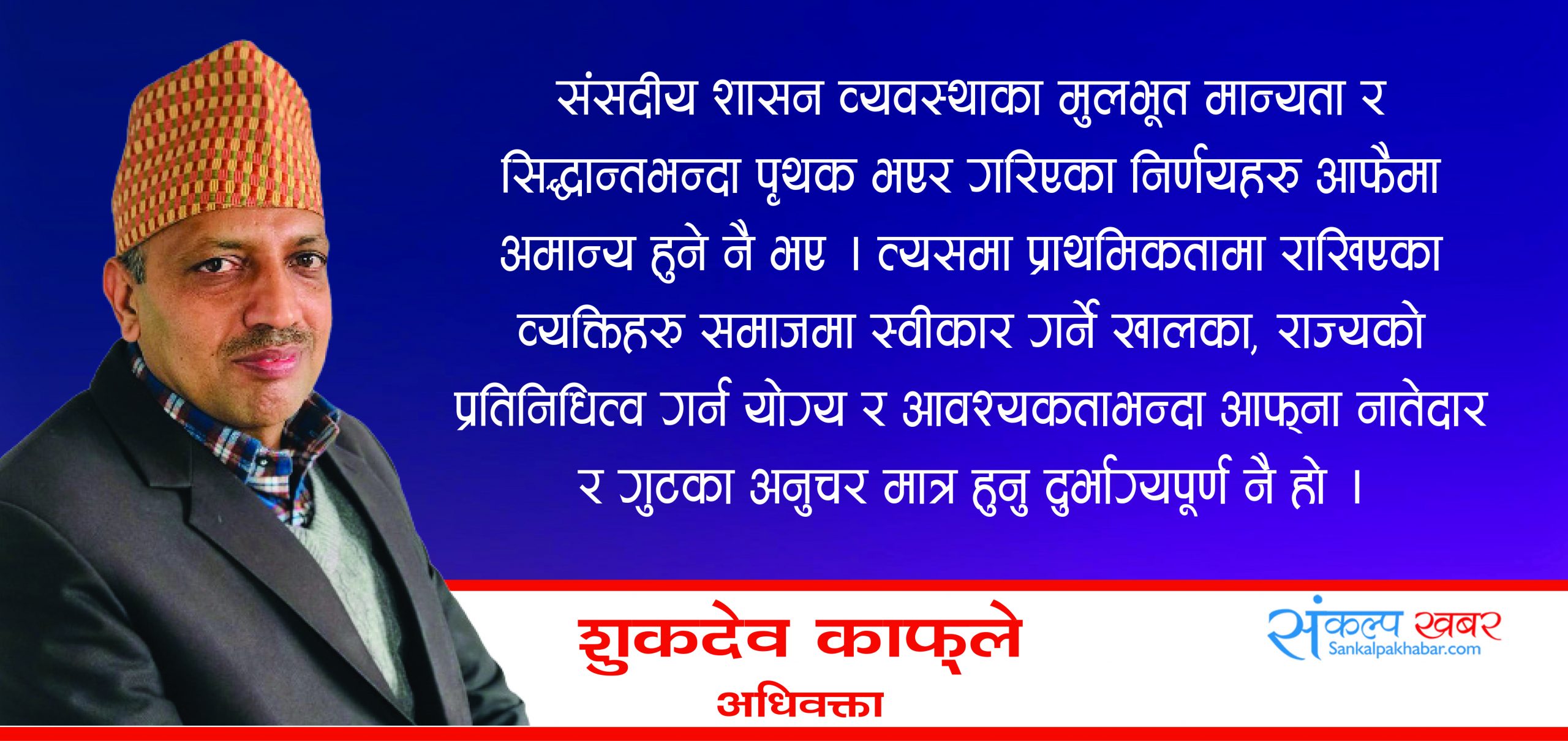 संसदीय शासन व्यवस्थाका मुलभूत मान्यता र सिद्धान्तभन्दा पृथक भएर गरिएका निर्णयहरु आफैमा अमान्य हुने नै भए । त्यसमा प्राथमिकतामा राखिएका व्यक्तिहरु समाजमा स्वीकार गर्ने खालका, राज्यको प्रतिनिधित्व गर्न योग्य र आवश्यकताभन्दा आफ्ना नातेदार र गुटका अनुचर मात्र हुनु दुर्भाग्यपूर्ण नै हो ।

शुकदेव काफ्ले
अधिवक्ता

संकल्प खबर
Sankalpakhabar.com